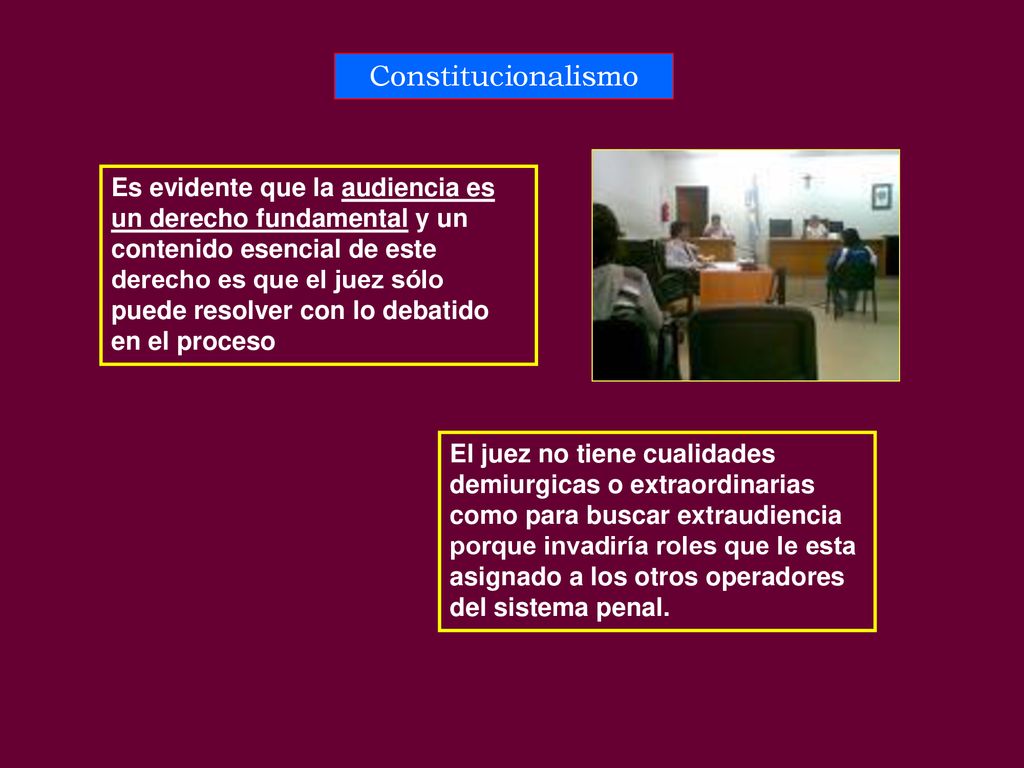 Constitucionalismo

Es evidente que la audiencia es un derecho fundamental y un contenido esencial de este derecho es que el juez sólo puede resolver con lo debatido en el proceso

El juez no tiene cualidades demiurgicas o extraordinarias como para buscar extraudiencia porque invadiría roles que le esta asignado a los otros operadores del sistema penal.